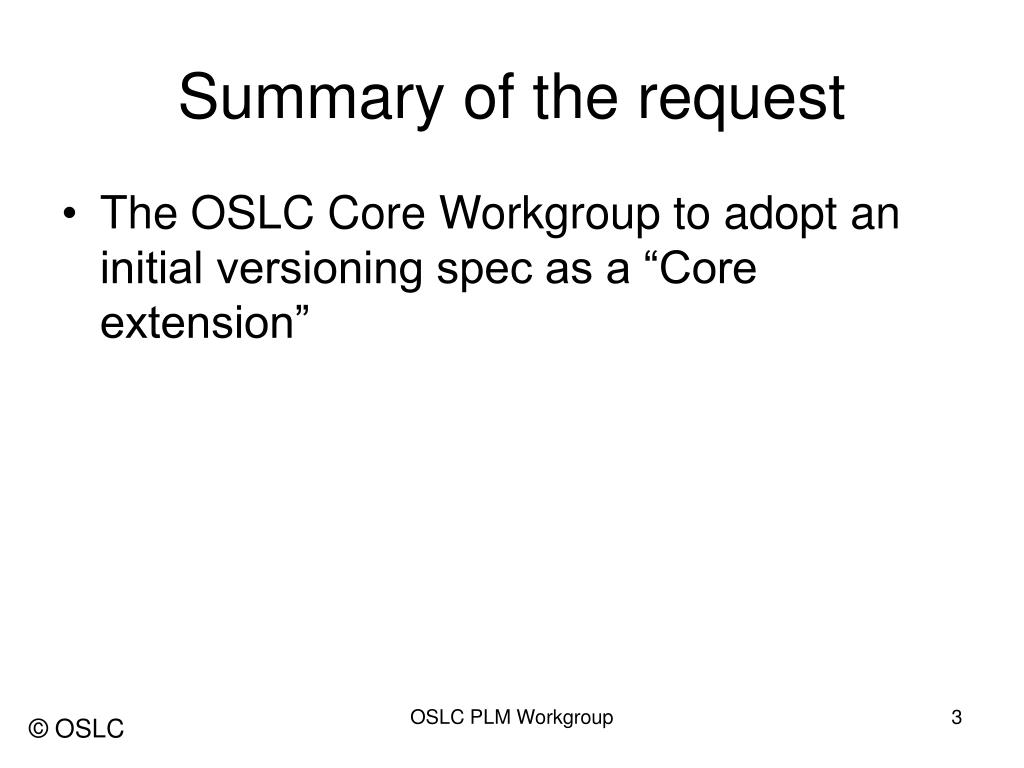 Summary of the request

• The OSLC Core Workgroup to adopt an initial versioning spec as a “Core extension”

© OSLC

OSLC PLM Workgroup

3